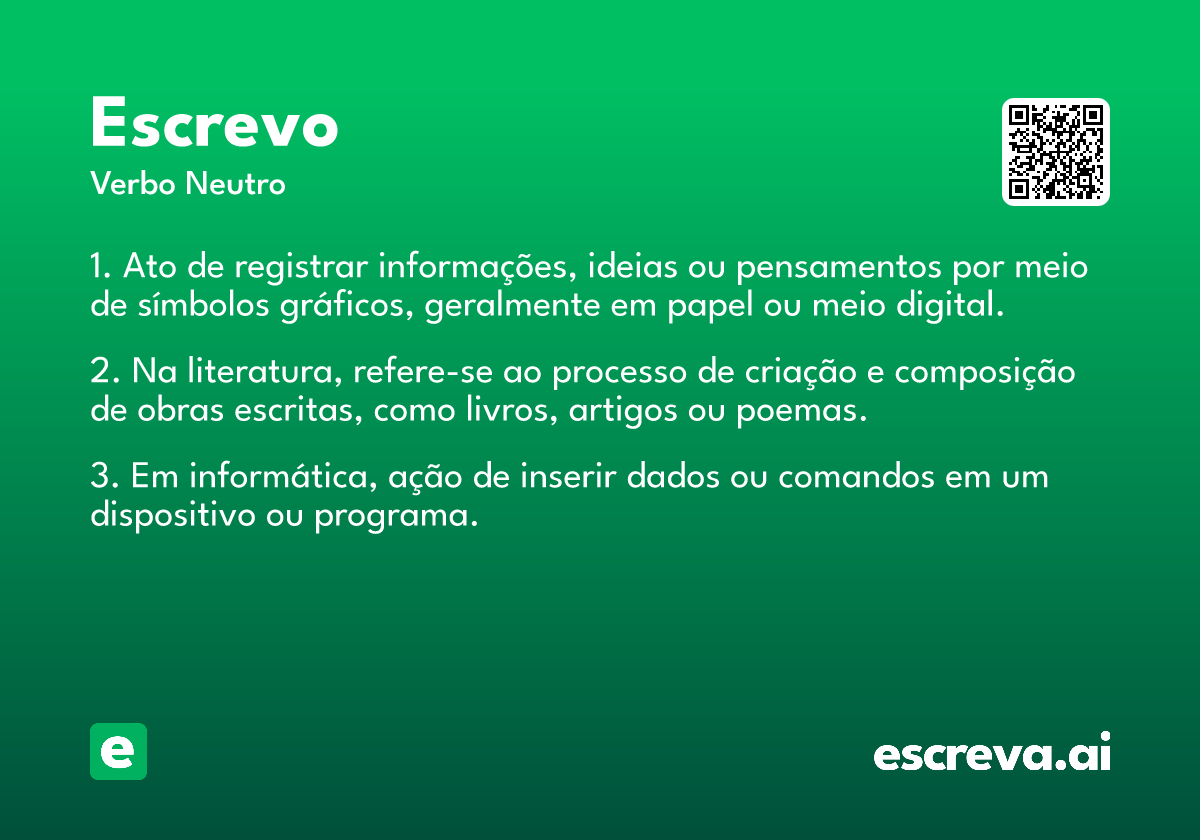 Escrevo
Verbo Neutro

1. Ato de registrar informações, ideias ou pensamentos por meio de símbolos gráficos, geralmente em papel ou meio digital.

2. Na literatura, refere-se ao processo de criação e composição de obras escritas, como livros, artigos ou poemas.

3. Em informática, ação de inserir dados ou comandos em um dispositivo ou programa.

e

escreva.ai